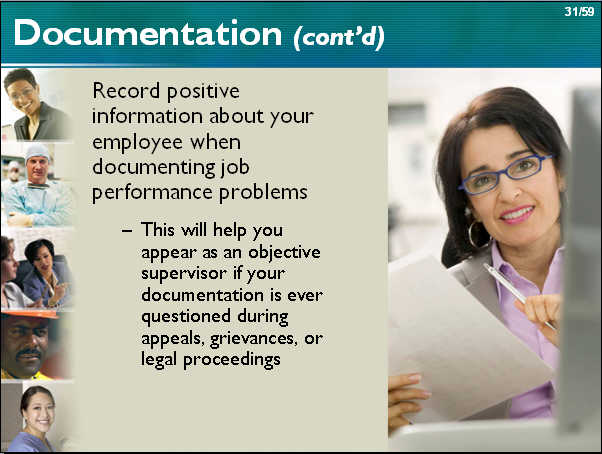 31/59

Documentation (cont'd)

Record positive information about your employee when documenting job performance problems

– This will help you appear as an objective supervisor if your documentation is ever questioned during appeals, grievances, or legal proceedings